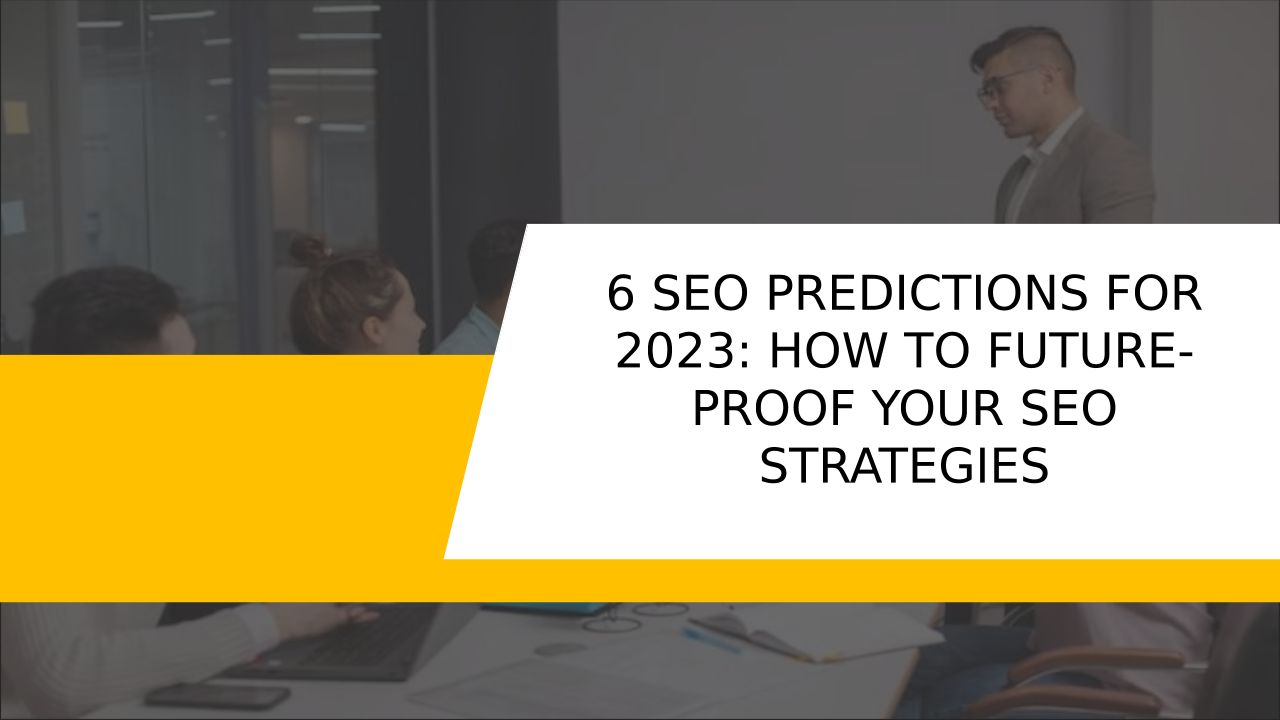 6 SEO PREDICTIONS FOR 2023: HOW TO FUTURE-PROOF YOUR SEO STRATEGIES